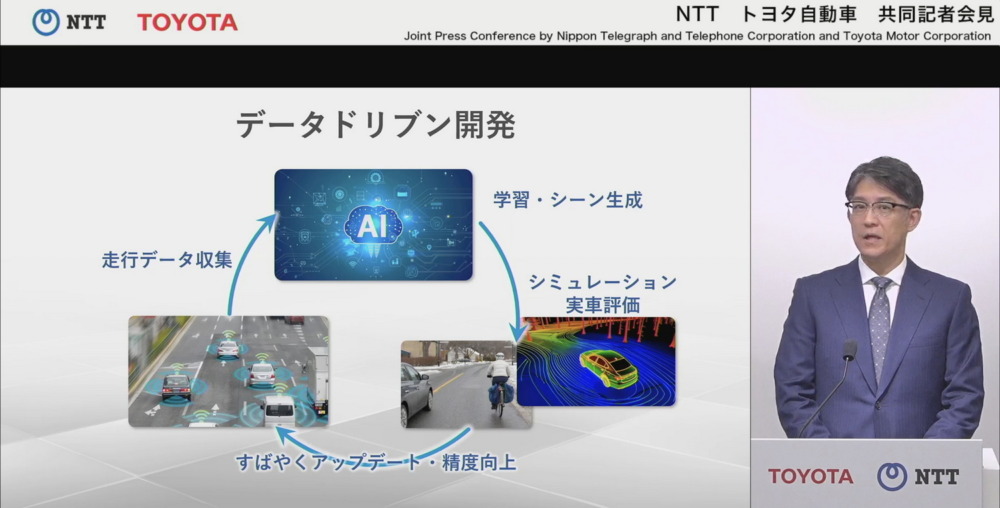 NTT TOYOTA

NTT　トヨタ自動車　共同記者会見
Joint Press Conference by Nippon Telegraph and Telephone Corporation and Toyota Motor Corporation

データドリブン開発

AI

学習・シーン生成

走行データ収集

シミュレーション
実車評価

すばやくアップデート・精度向上

TOYOTA NTT